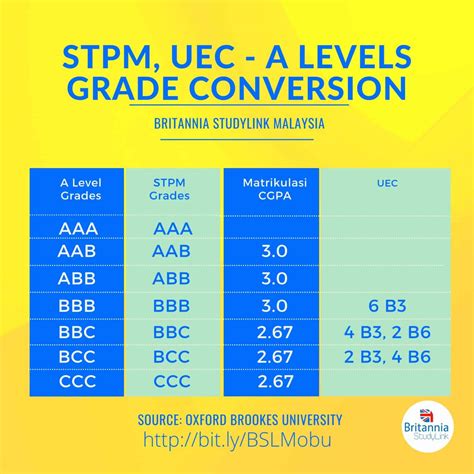 STPM, UEC - A LEVELS GRADE CONVERSION

BRITANNIA STUDYLINK MALAYSIA

| A Level Grades | STPM Grades | Matrikulasi CGPA | UEC |
|---|---|---|---|
| AAA | AAA | | |
| AAB | AAB | 3.0 | |
| ABB | ABB | 3.0 | |
| BBB | BBB | 3.0 | 6 B3 |
| BBC | BBC | 2.67 | 4 B3, 2 B6 |
| BCC | BCC | 2.67 | 2 B3, 4 B6 |
| CCC | CCC | 2.67 | |

SOURCE: OXFORD BROOKES UNIVERSITY
http://bit.ly/BSLMobu

Britannia StudyLink